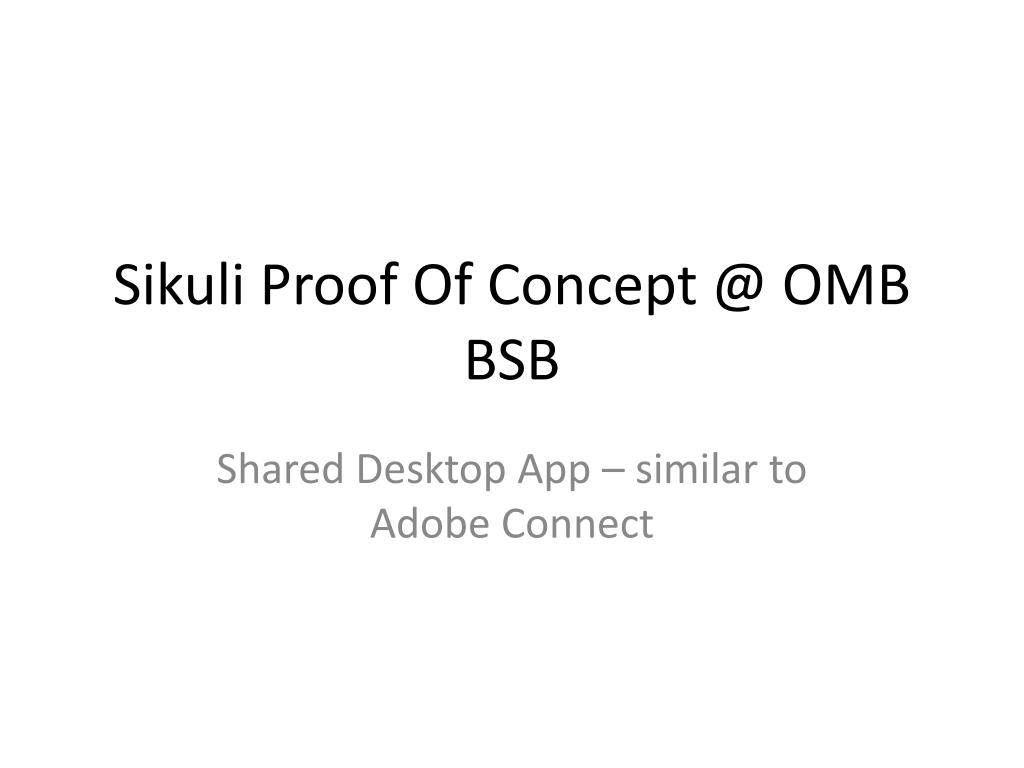 Sikuli Proof Of Concept @ OMB BSB

Shared Desktop App – similar to Adobe Connect